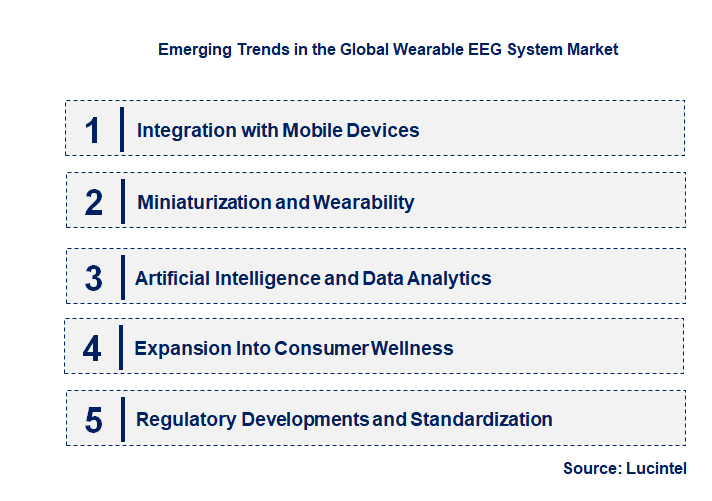 Emerging Trends in the Global Wearable EEG System Market

1 Integration with Mobile Devices

2 Miniaturization and Wearability

3 Artificial Intelligence and Data Analytics

4 Expansion Into Consumer Wellness

5 Regulatory Developments and Standardization

Source: Lucintel